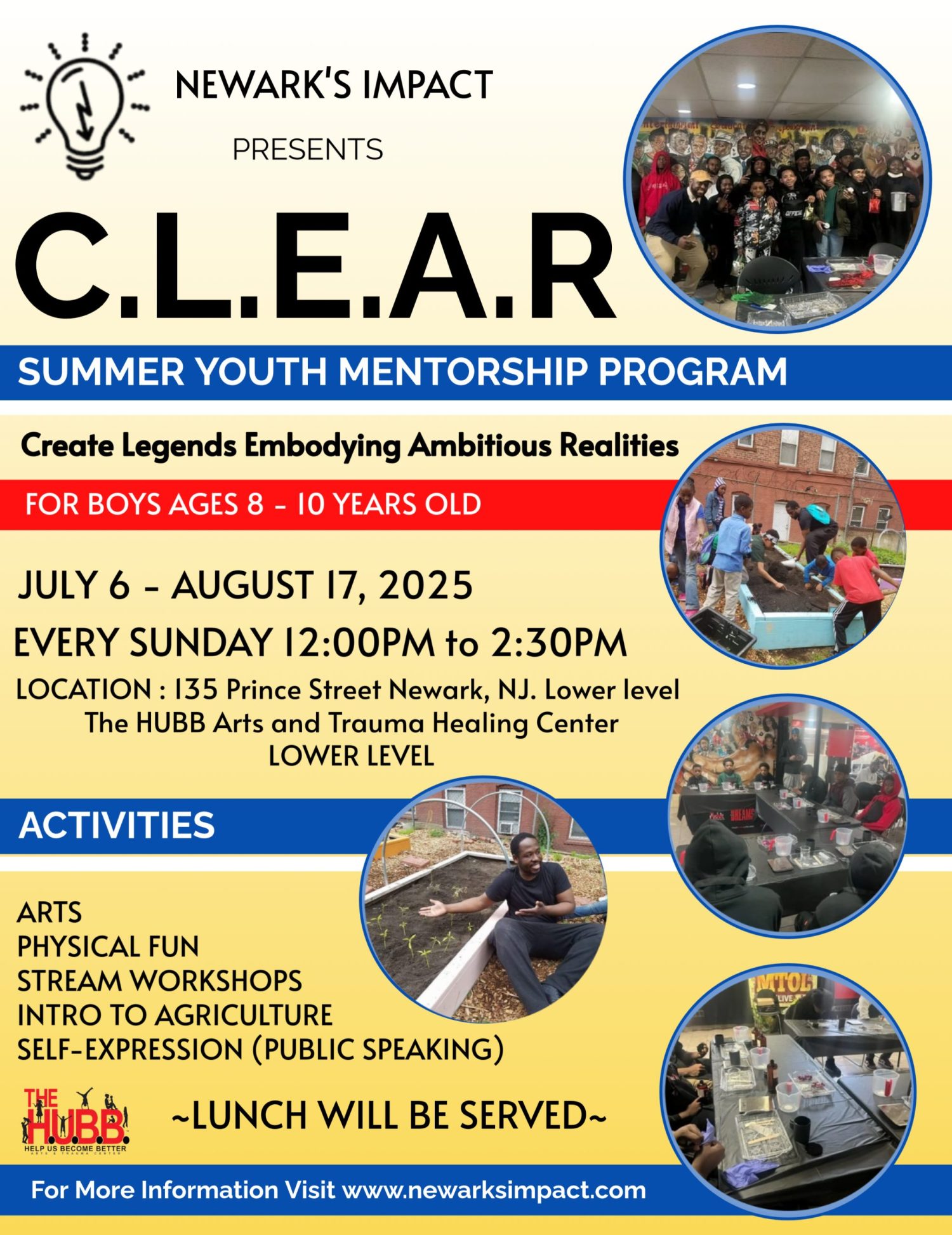 NEWARK'S IMPACT

PRESENTS

C.L.E.A.R

SUMMER YOUTH MENTORSHIP PROGRAM

Create Legends Embodying Ambitious Realities

FOR BOYS AGES 8 - 10 YEARS OLD

JULY 6 - AUGUST 17, 2025

EVERY SUNDAY 12:00PM to 2:30PM

LOCATION : 135 Prince Street Newark, NJ. Lower level
The HUBB Arts and Trauma Healing Center
LOWER LEVEL

ACTIVITIES

ARTS
PHYSICAL FUN
STREAM WORKSHOPS
INTRO TO AGRICULTURE
SELF-EXPRESSION (PUBLIC SPEAKING)

THE H.U.B.B.
HELP US BECOME BETTER
ARTS & TRAUMA CENTER

~LUNCH WILL BE SERVED~

For More Information Visit www.newarksimpact.com